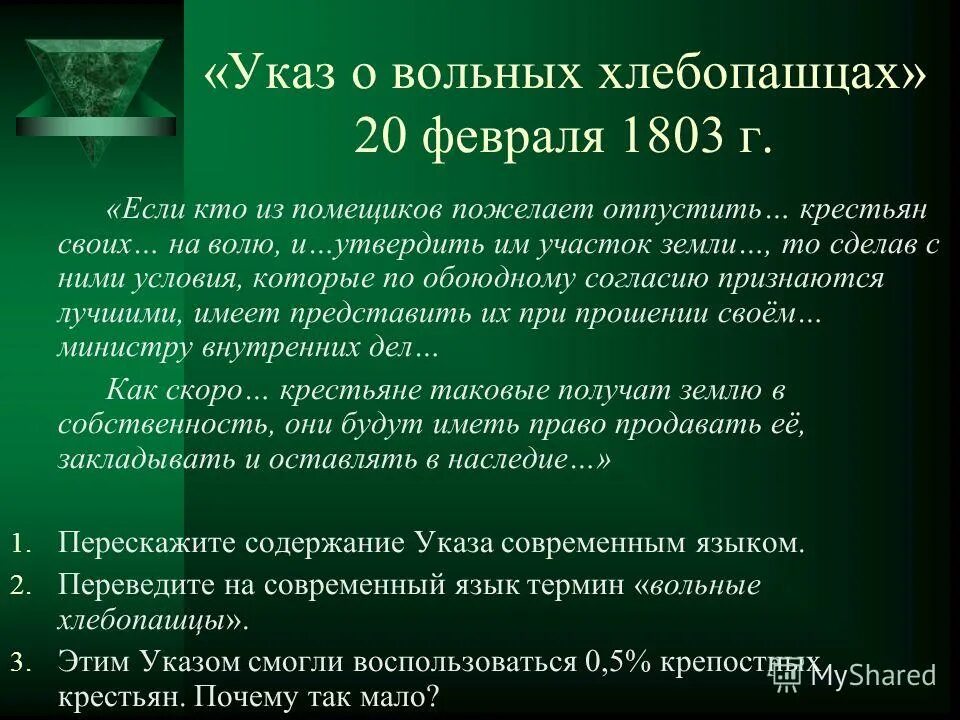 «Указ о вольных хлебопашцах» 20 февраля 1803 г.

«Если кто из помещиков пожелает отпустить… крестьян своих… на волю, и…утвердить им участок земли…, то сделав с ними условия, которые по обоюдному согласию признаются лучшими, имеет представить их при прошении своём… министру внутренних дел…

Как скоро… крестьяне таковые получат землю в собственность, они будут иметь право продавать её, закладывать и оставлять в наследие…»

1. Перескажите содержание Указа современным языком.
2. Переведите на современный язык термин «вольные хлебопашцы».
3. Этим Указом смогли воспользоваться 0,5% крепостных крестьян. Почему так мало?

MyShared